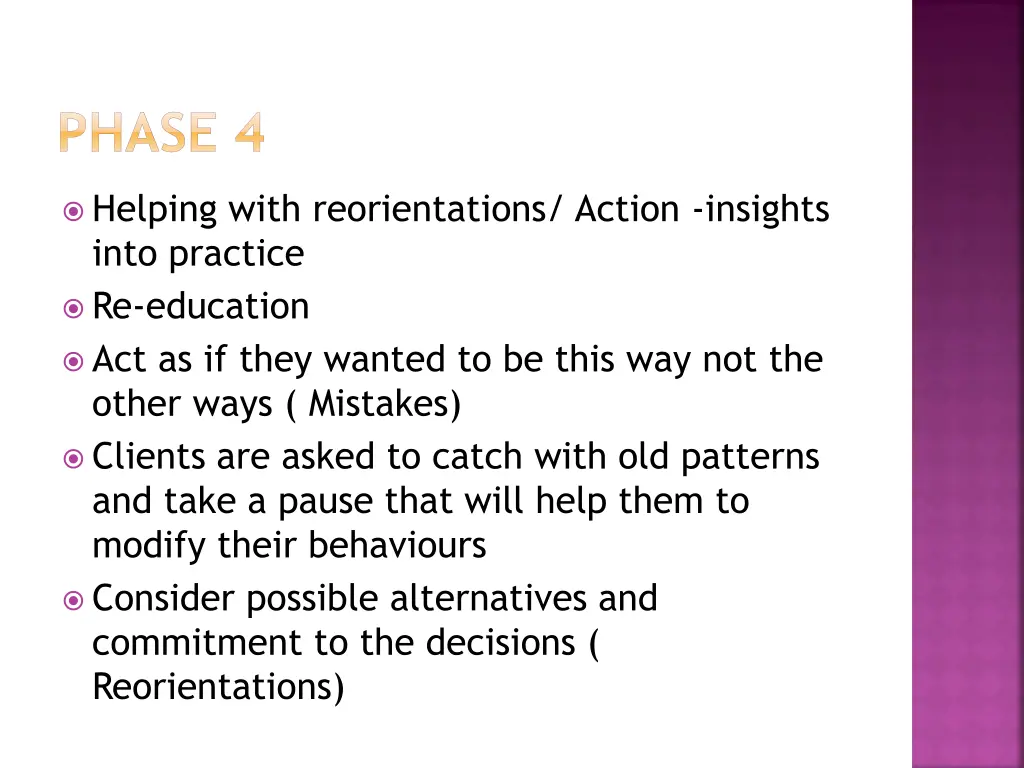 PHASE 4

Helping with reorientations/ Action -insights into practice

Re-education

Act as if they wanted to be this way not the other ways ( Mistakes)

Clients are asked to catch with old patterns and take a pause that will help them to modify their behaviours

Consider possible alternatives and commitment to the decisions ( Reorientations)